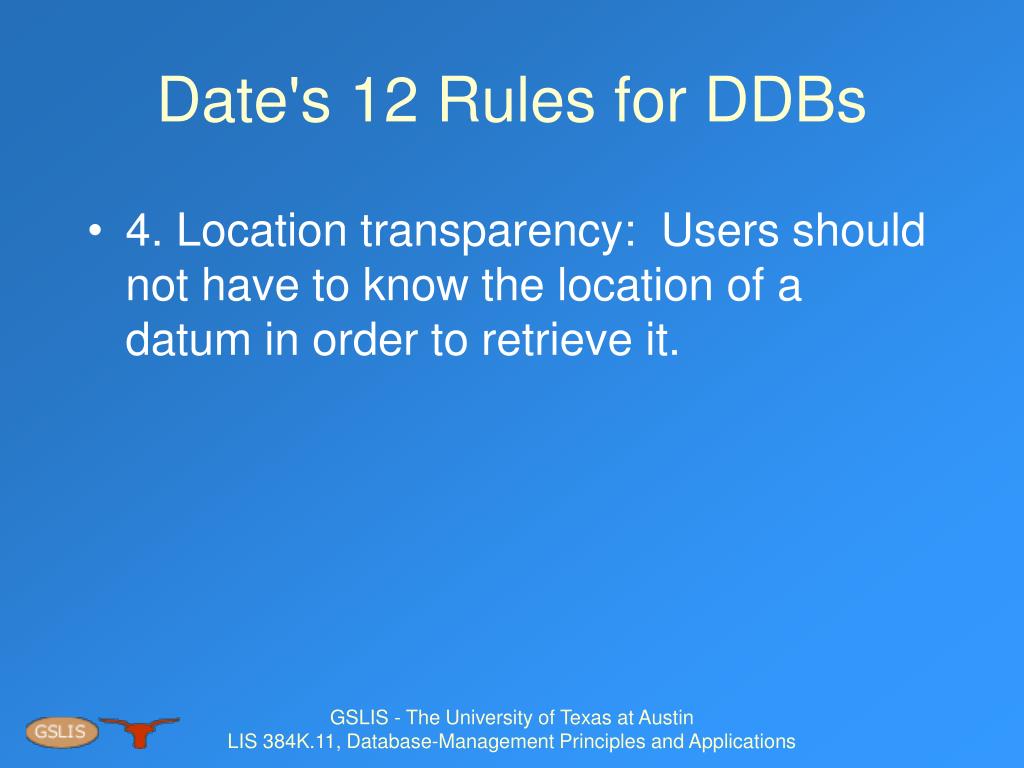 Date's 12 Rules for DDBs

• 4. Location transparency: Users should not have to know the location of a datum in order to retrieve it.

GSLIS

GSLIS - The University of Texas at Austin
LIS 384K.11, Database-Management Principles and Applications